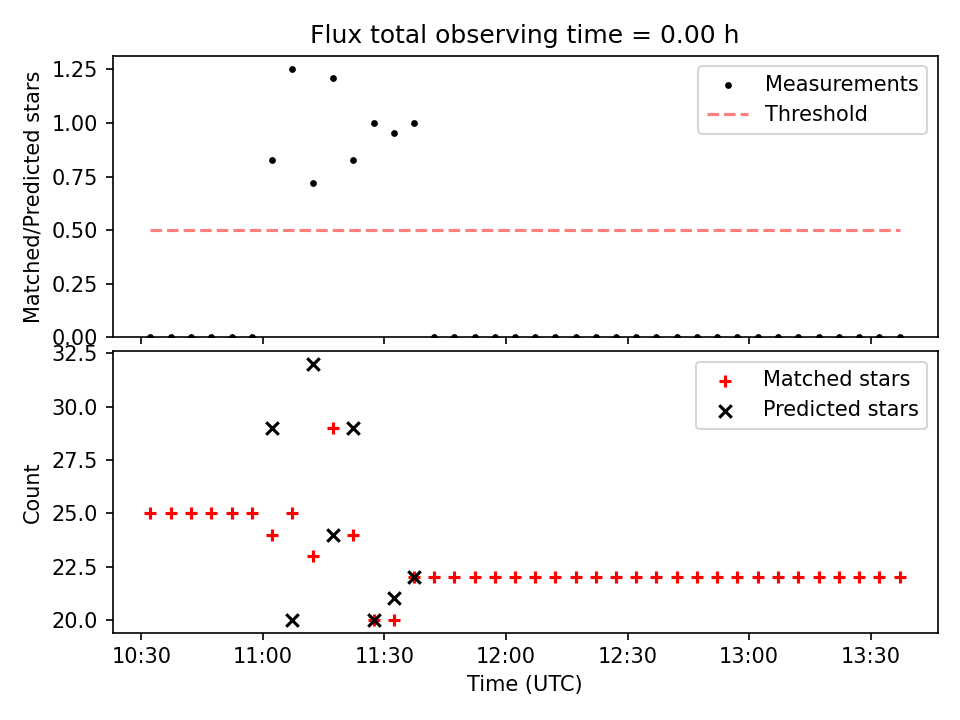 Flux total observing time = 0.00 h

Matched/Predicted stars

1.25
1.00
0.75
0.50
0.25
0.00

Measurements
Threshold

Count

32.5
30.0
27.5
25.0
22.5
20.0

Matched stars
Predicted stars

10:30
11:00
11:30
12:00
12:30
13:00
13:30

Time (UTC)